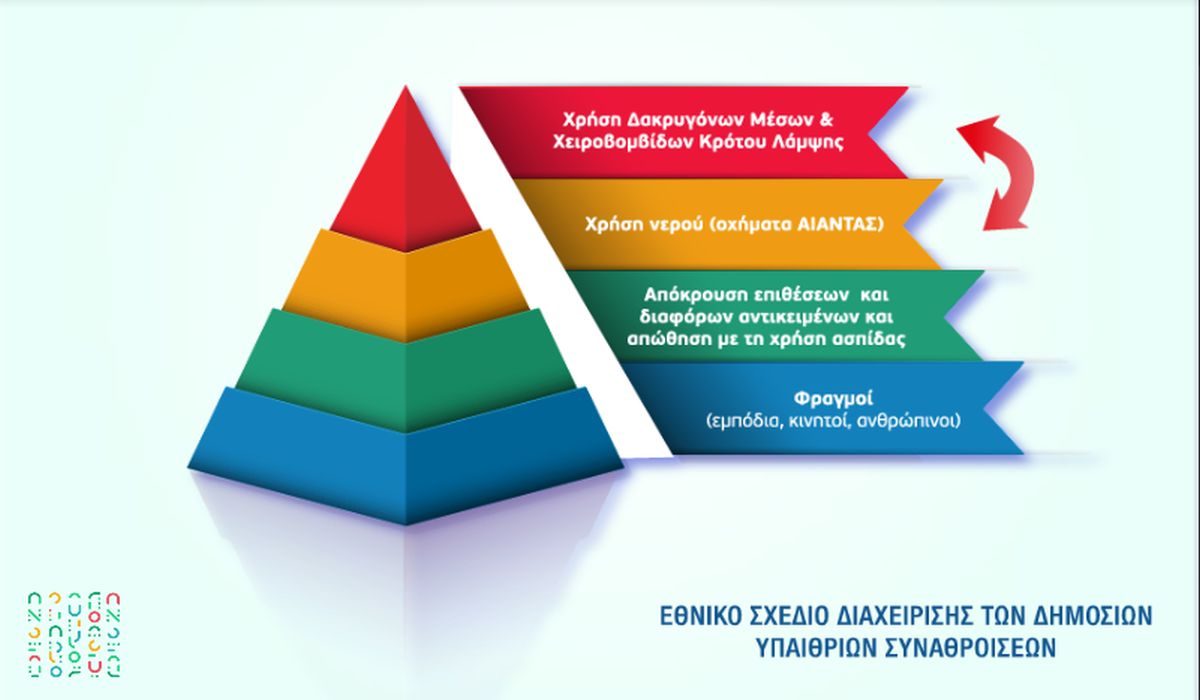 Χρήση Δακρυγόνων Μέσων & Χειροβομβίδων Κρότου Λάμψης

Χρήση νερού (οχήματα ΑΙΑΝΤΑΣ)

Απόκρουση επιθέσεων και διαφόρων αντικειμένων και απώθηση με τη χρήση ασπίδας

Φραγμοί
(εμπόδια, κινητοί, ανθρώπινοι)

ΕΘΝΙΚΟ ΣΧΕΔΙΟ ΔΙΑΧΕΙΡΙΣΗΣ ΤΩΝ ΔΗΜΟΣΙΩΝ ΥΠΑΙΘΡΙΩΝ ΣΥΝΑΘΡΟΙΣΕΩΝ